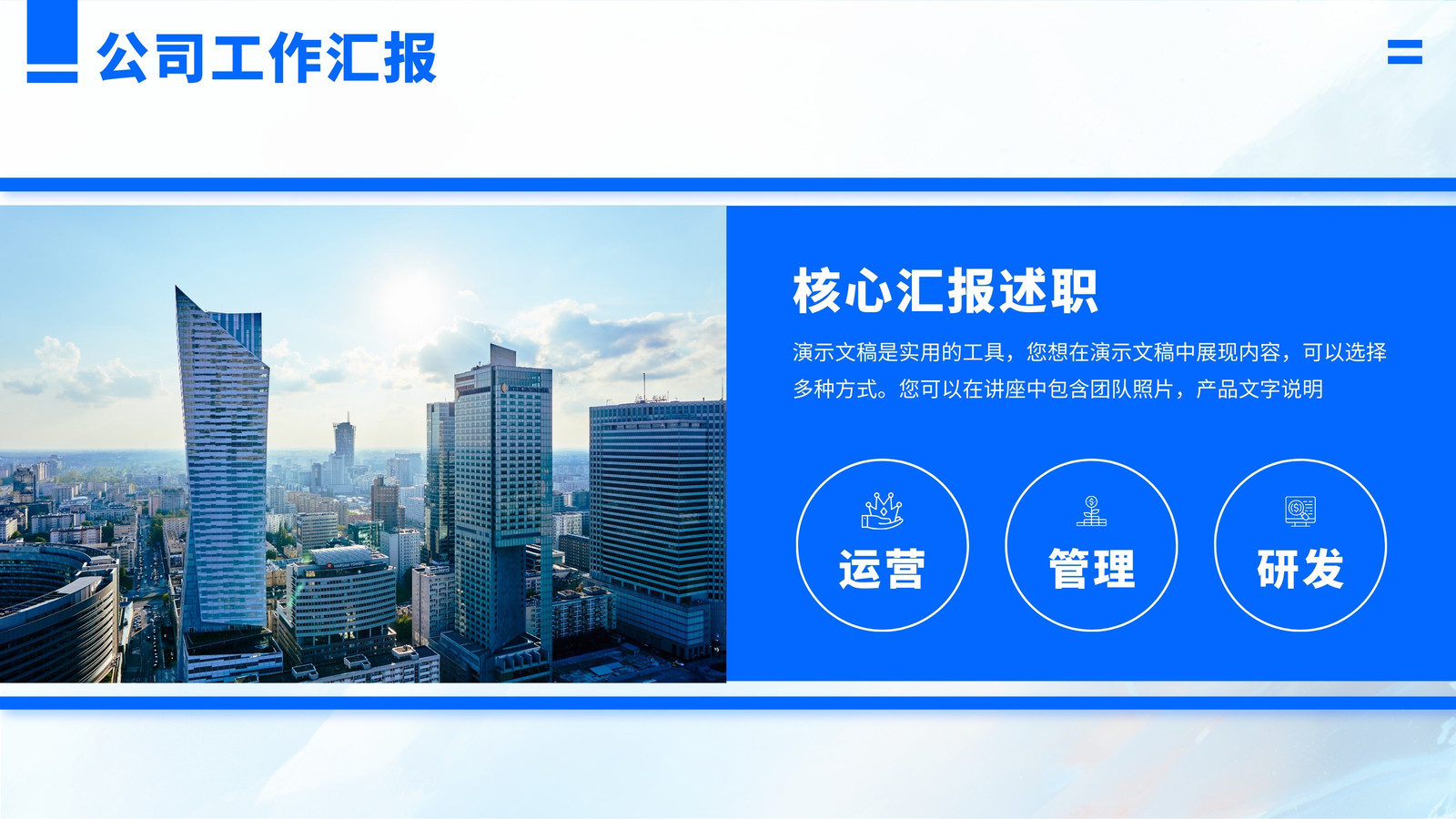 公司工作汇报

核心汇报述职

演示文稿是实用的工具，您想在演示文稿中展现内容，可以选择多种方式。您可以在讲座中包含团队照片，产品文字说明

运营

管理

研发